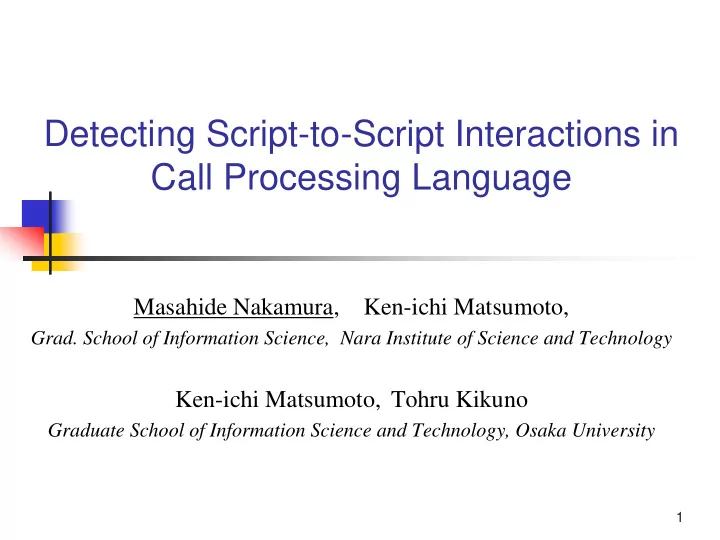 Detecting Script-to-Script Interactions in Call Processing Language

Masahide Nakamura, Ken-ichi Matsumoto,
Grad. School of Information Science, Nara Institute of Science and Technology

Ken-ichi Matsumoto, Tohru Kikuno
Graduate School of Information Science and Technology, Osaka University

1